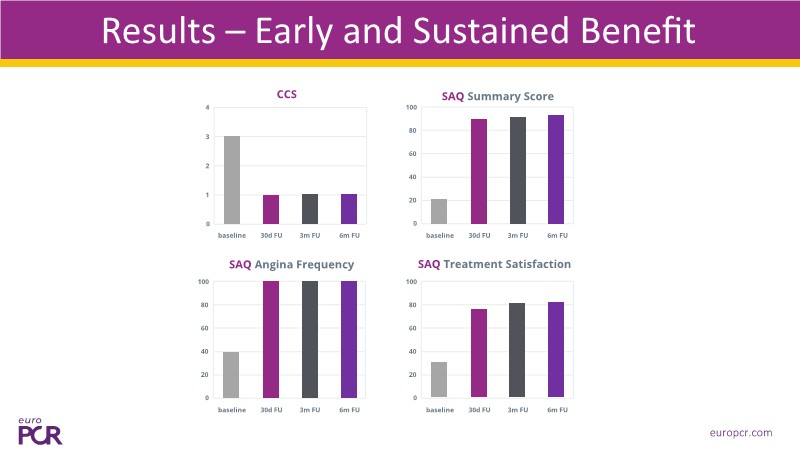 Results – Early and Sustained Benefit

CCS

4
3
2
1
0
baseline 30d FU 3m FU 6m FU

SAQ Summary Score

100
80
60
40
20
0
baseline 30d FU 3m FU 6m FU

SAQ Angina Frequency

100
80
60
40
20
0
baseline 30d FU 3m FU 6m FU

SAQ Treatment Satisfaction

100
80
60
40
20
0
baseline 30d FU 3m FU 6m FU

euro PCR

europcr.com